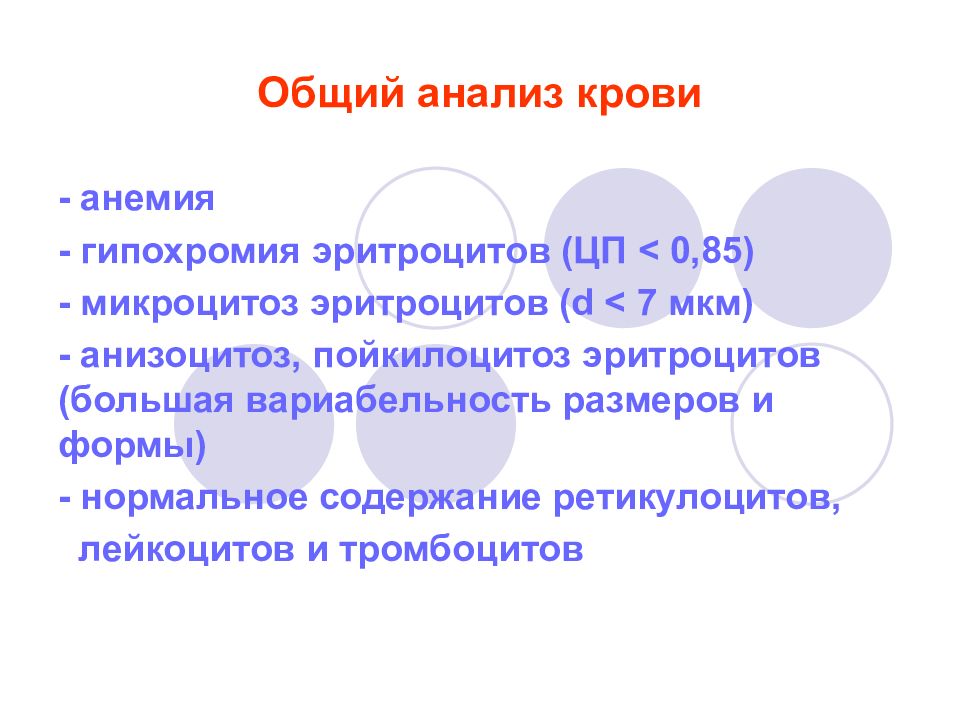 Общий анализ крови

- анемия

- гипохромия эритроцитов (ЦП < 0,85)

- микроцитоз эритроцитов (d < 7 мкм)

- анизоцитоз, пойкилоцитоз эритроцитов (большая вариабельность размеров и формы)

- нормальное содержание ретикулоцитов, лейкоцитов и тромбоцитов